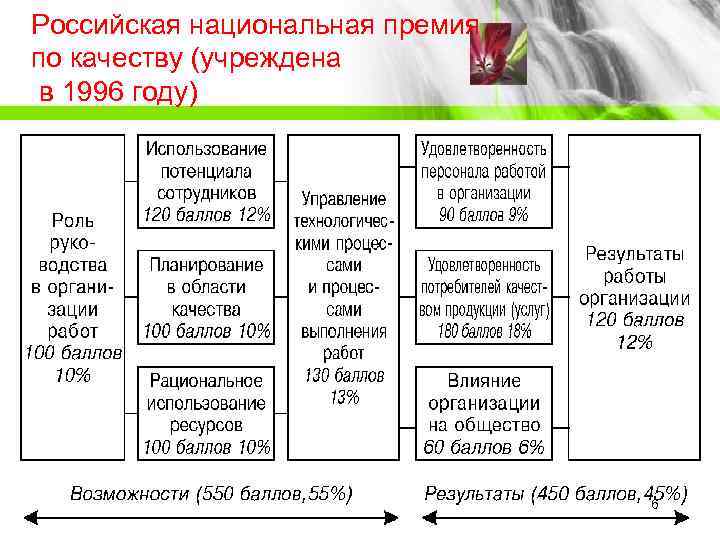 Российская национальная премия по качеству (учреждена в 1996 году)

Роль руководства в организации работ
100 баллов 10%

Использование потенциала сотрудников
120 баллов 12%

Планирование в области качества
100 баллов 10%

Рациональное использование ресурсов
100 баллов 10%

Управление технологическими процессами и процессами выполнения работ
130 баллов 13%

Удовлетворенность персонала работой в организации
90 баллов 9%

Удовлетворенность потребителей качеством продукции (услуг)
180 баллов 18%

Влияние организации на общество
60 баллов 6%

Результаты работы организации
120 баллов 12%

Возможности (550 баллов,55%)

Результаты (450 баллов,45%)

6